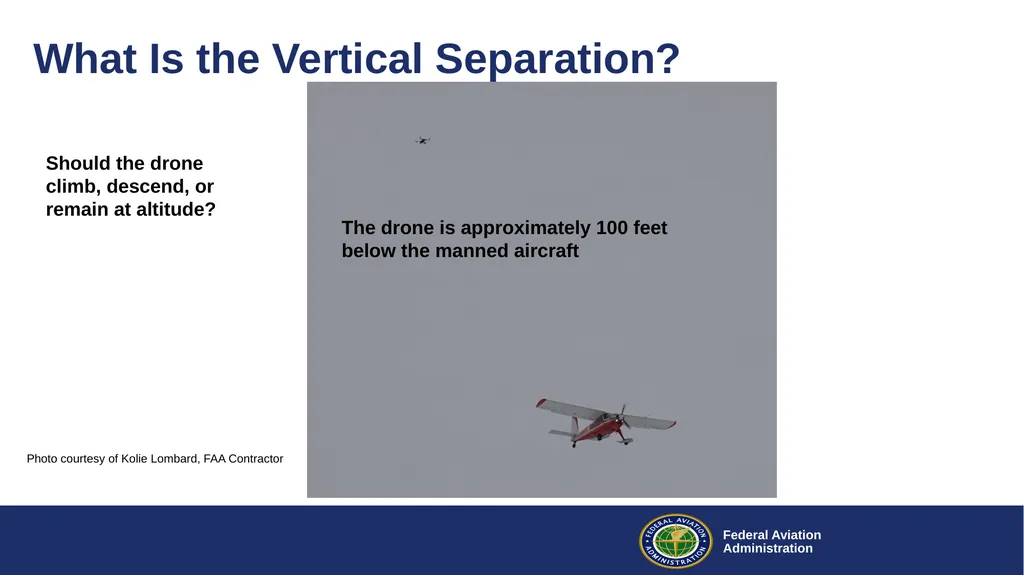 What Is the Vertical Separation?

Should the drone climb, descend, or remain at altitude?

The drone is approximately 100 feet below the manned aircraft

Photo courtesy of Kolie Lombard, FAA Contractor

FEDERAL AVIATION ADMINISTRATION

Federal Aviation Administration